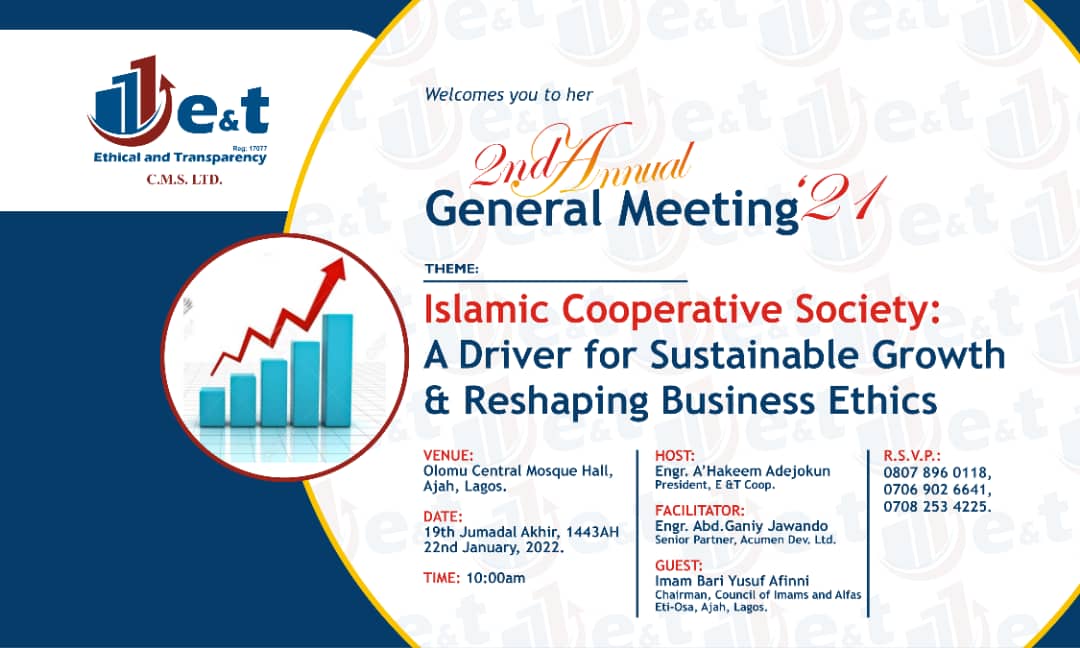 e&t
Reg: 17077
Ethical and Transparency
C.M.S. LTD.

Welcomes you to her

2nd Annual
General Meeting '21

THEME:

Islamic Cooperative Society: A Driver for Sustainable Growth & Reshaping Business Ethics

VENUE:
Olomu Central Mosque Hall, Ajah, Lagos.

DATE:
19th Jumadal Akhir, 1443AH
22nd January, 2022.

TIME: 10:00am

HOST:
Engr. A'Hakeem Adejokun
President, E &T Coop.

FACILITATOR:
Engr. Abd.Ganiy Jawando
Senior Partner, Acumen Dev. Ltd.

GUEST:
Imam Bari Yusuf Afinni
Chairman, Council of Imams and Alfas Eti-Osa, Ajah, Lagos.

R.S.V.P.:
0807 896 0118,
0706 902 6641,
0708 253 4225.